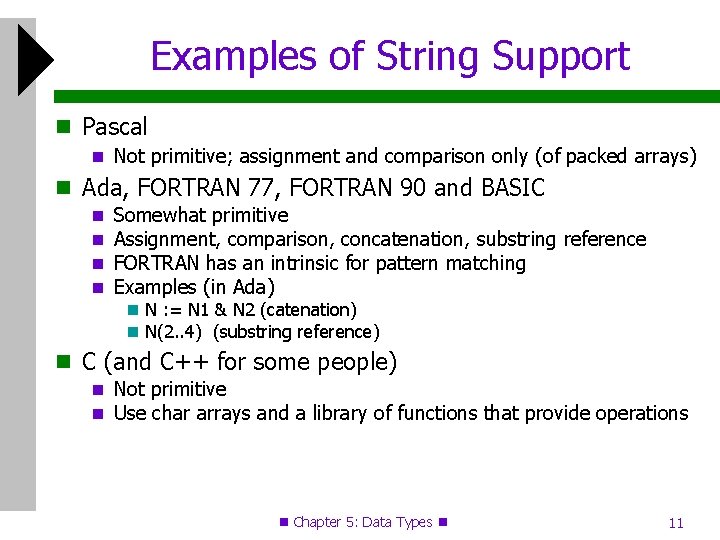 Examples of String Support

Pascal

Not primitive; assignment and comparison only (of packed arrays)

Ada, FORTRAN 77, FORTRAN 90 and BASIC

Somewhat primitive

Assignment, comparison, concatenation, substring reference

FORTRAN has an intrinsic for pattern matching

Examples (in Ada)

N := N1 & N2 (catenation)

N(2..4) (substring reference)

C (and C++ for some people)

Not primitive

Use char arrays and a library of functions that provide operations

Chapter 5: Data Types

11